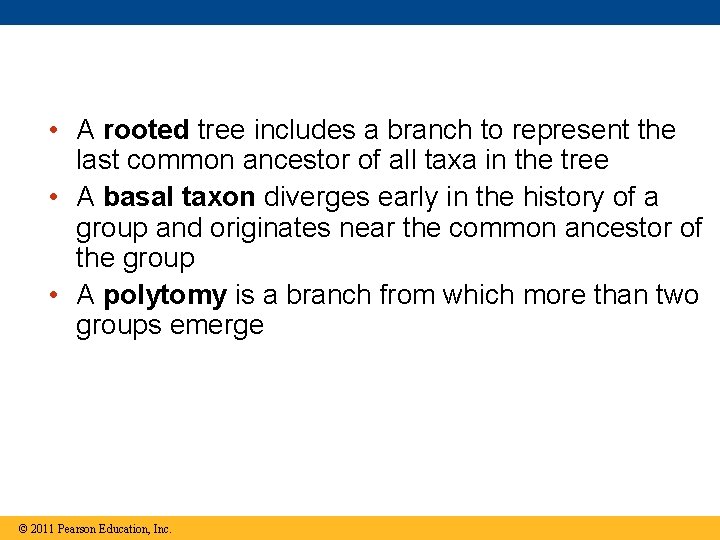 • A rooted tree includes a branch to represent the last common ancestor of all taxa in the tree

• A basal taxon diverges early in the history of a group and originates near the common ancestor of the group

• A polytomy is a branch from which more than two groups emerge

© 2011 Pearson Education, Inc.